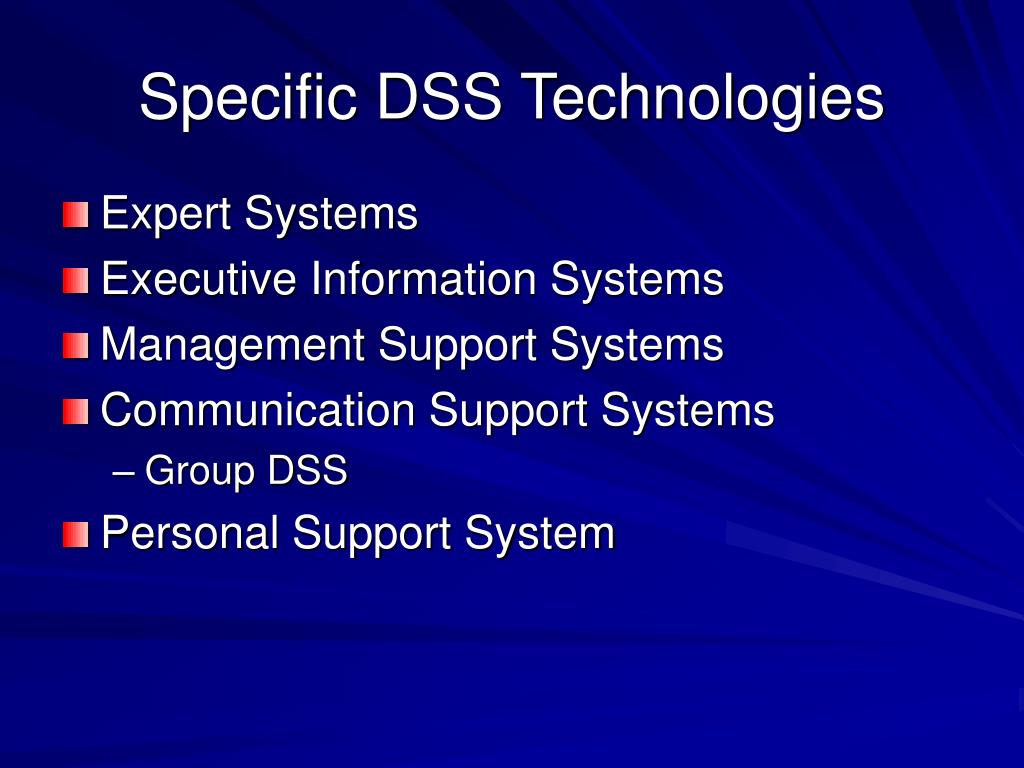 Specific DSS Technologies

Expert Systems
Executive Information Systems
Management Support Systems
Communication Support Systems
– Group DSS
Personal Support System